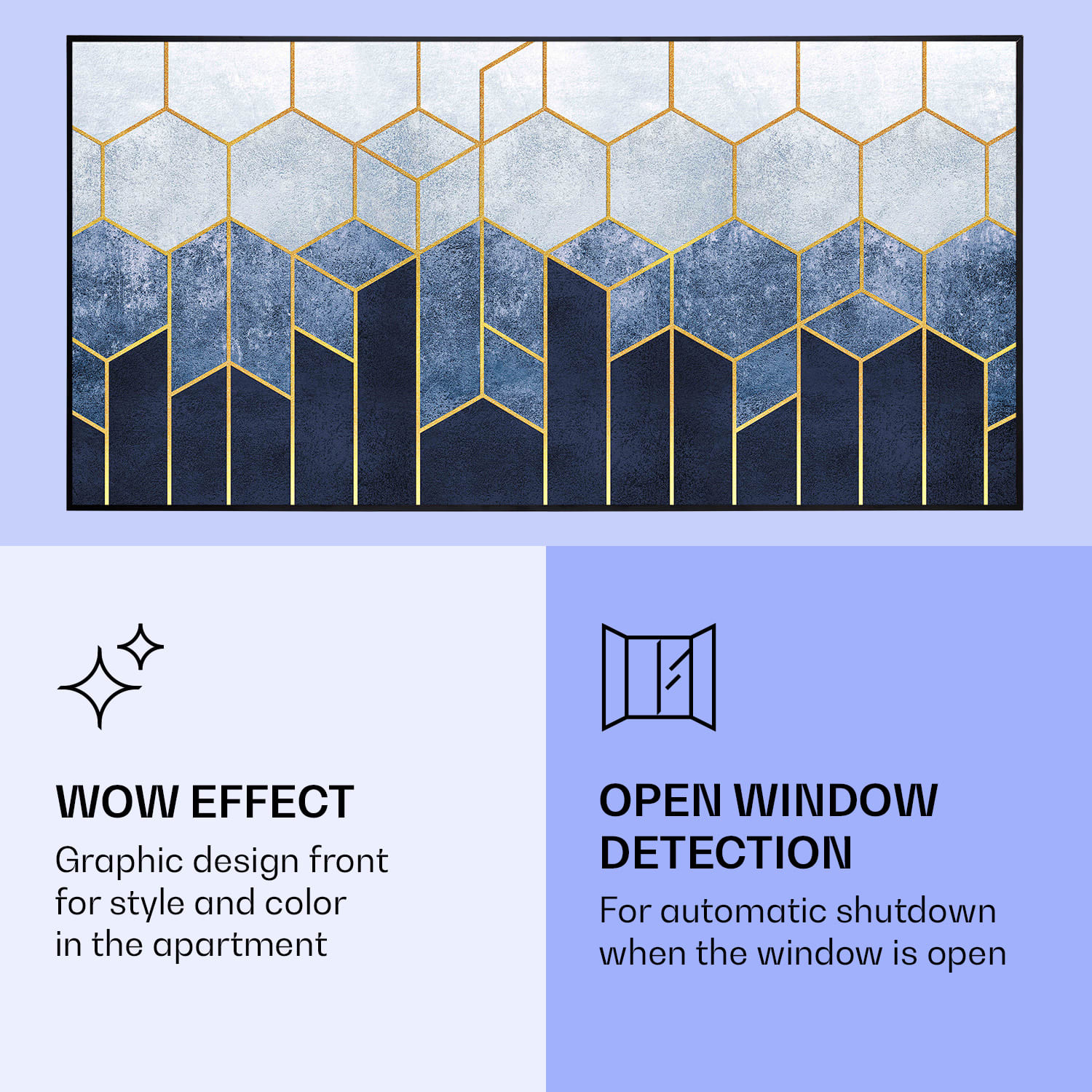 WOW EFFECT

Graphic design front for style and color in the apartment

OPEN WINDOW DETECTION

For automatic shutdown when the window is open